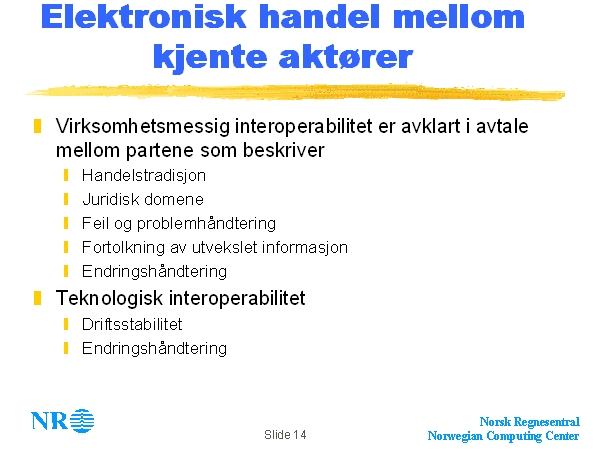 Elektronisk handel mellom kjente aktører

Virksomhetsmessig interoperabilitet er avklart i avtale mellom partene som beskriver

Handelstradisjon

Juridisk domene

Feil og problemhåndtering

Fortolkning av utvekslet informasjon

Endringshåndtering

Teknologisk interoperabilitet

Driftsstabilitet

Endringshåndtering

NR

Slide 14

Norsk Regnesentral
Norwegian Computing Center